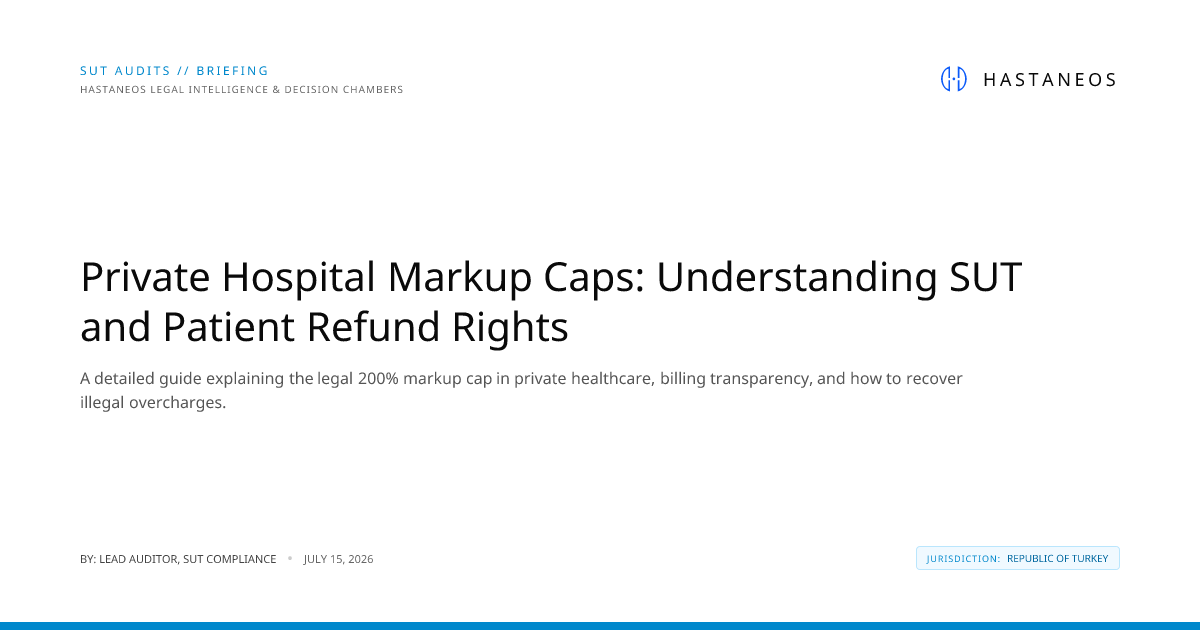 SUT AUDITS // BRIEFING
HASTANEOS LEGAL INTELLIGENCE & DECISION CHAMBERS

HASTANEOS

Private Hospital Markup Caps: Understanding SUT and Patient Refund Rights

A detailed guide explaining the legal 200% markup cap in private healthcare, billing transparency, and how to recover illegal overcharges.

BY: LEAD AUDITOR, SUT COMPLIANCE • JULY 15, 2026

JURISDICTION: REPUBLIC OF TURKEY